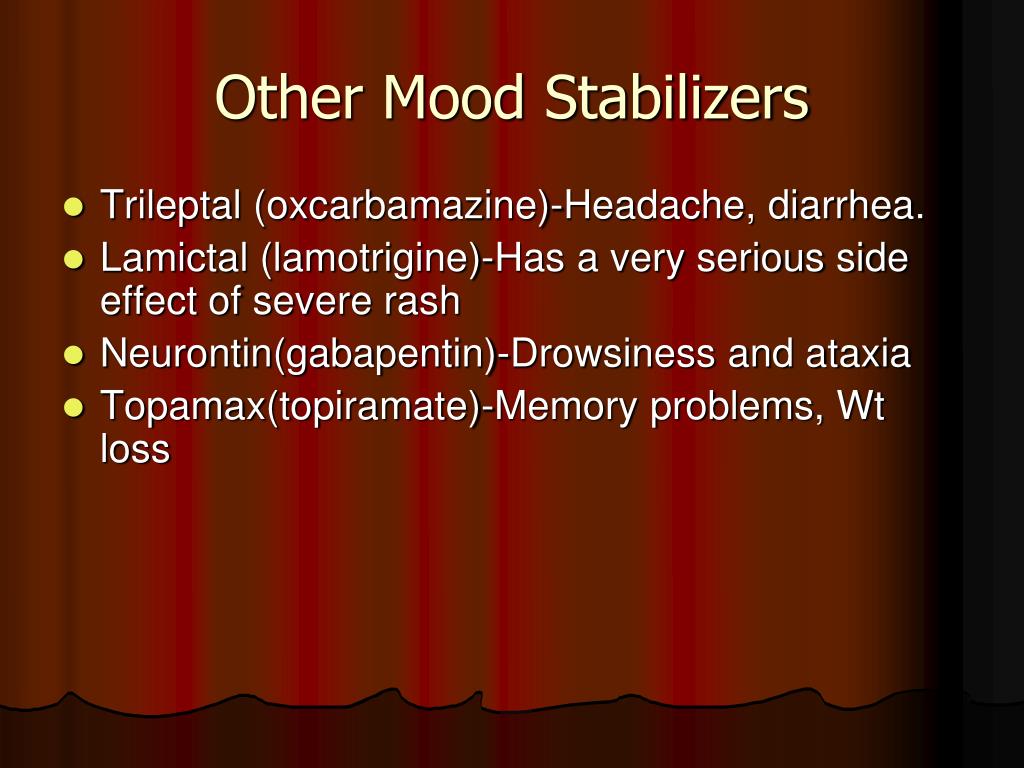 Other Mood Stabilizers

- Trileptal (oxcarbamazine)-Headache, diarrhea.
- Lamictal (lamotrigine)-Has a very serious side effect of severe rash
- Neurontin(gabapentin)-Drowsiness and ataxia
- Topamax(topiramate)-Memory problems, Wt loss